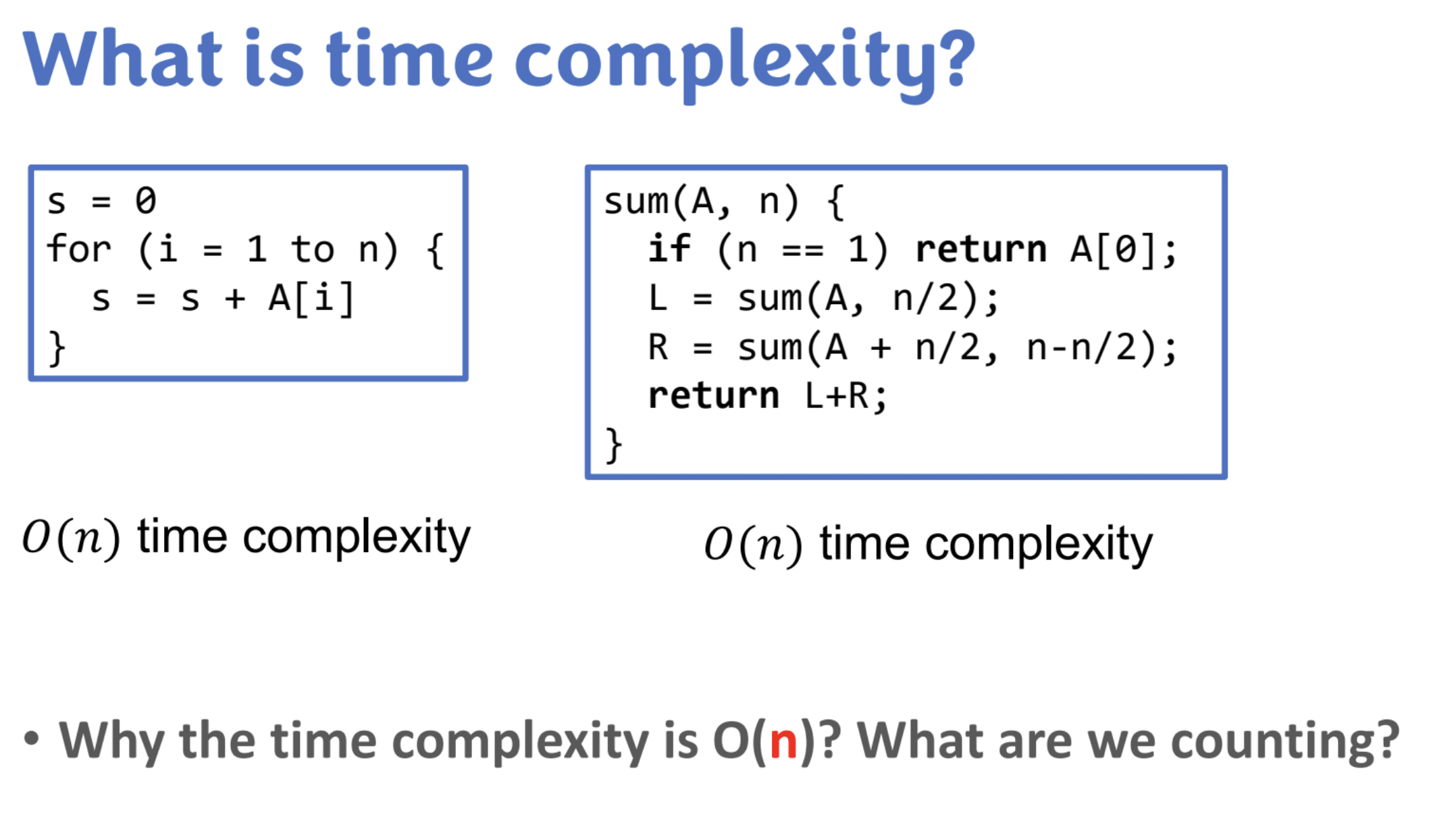 What is time complexity?

s = 0
for (i = 1 to n) {
  s = s + A[i]
}

$O(n)$ time complexity

sum(A, n) {
  if (n == 1) return A[0];
  L = sum(A, n/2);
  R = sum(A + n/2, n-n/2);
  return L+R;
}

$O(n)$ time complexity

• Why the time complexity is O(n)? What are we counting?